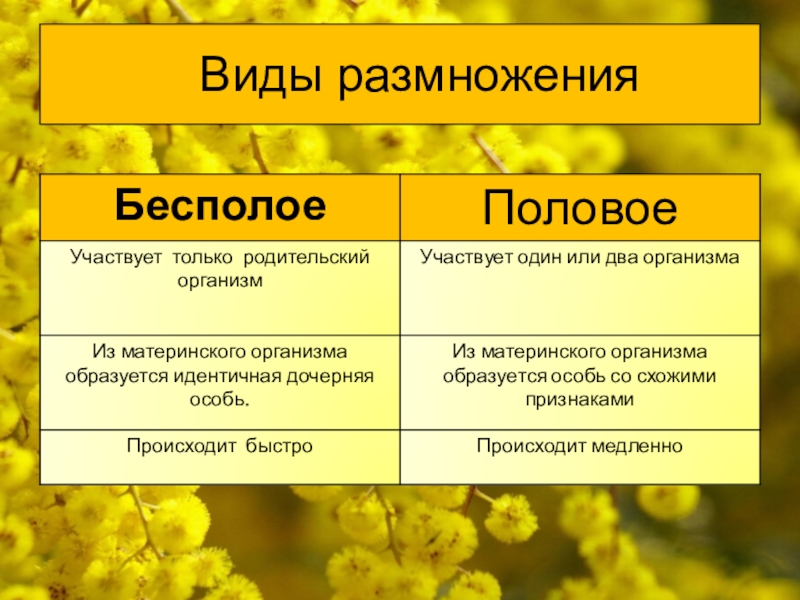 Виды размножения

| Бесполое | Половое |
|---|---|
| Участвует только родительский организм | Участвует один или два организма |
| Из материнского организма образуется идентичная дочерняя особь. | Из материнского организма образуется особь со схожими признаками |
| Происходит быстро | Происходит медленно |